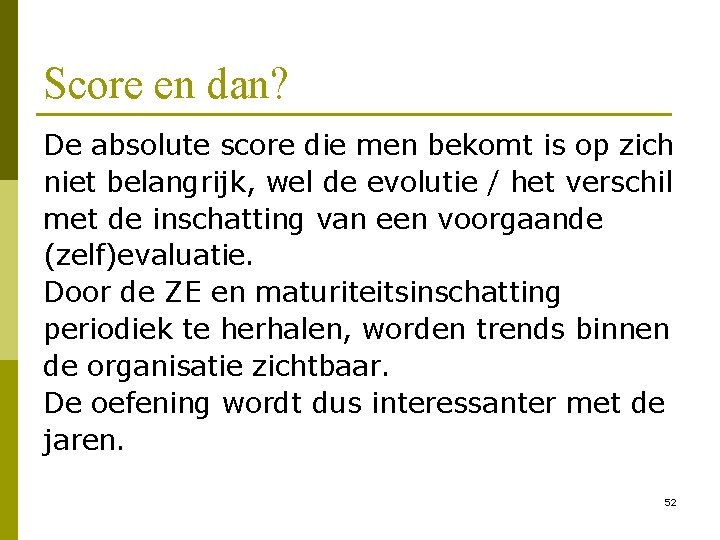 Score en dan?

De absolute score die men bekomt is op zich niet belangrijk, wel de evolutie / het verschil met de inschatting van een voorgaande (zelf)evaluatie.
Door de ZE en maturiteitsinschatting periodiek te herhalen, worden trends binnen de organisatie zichtbaar.
De oefening wordt dus interessanter met de jaren.

52